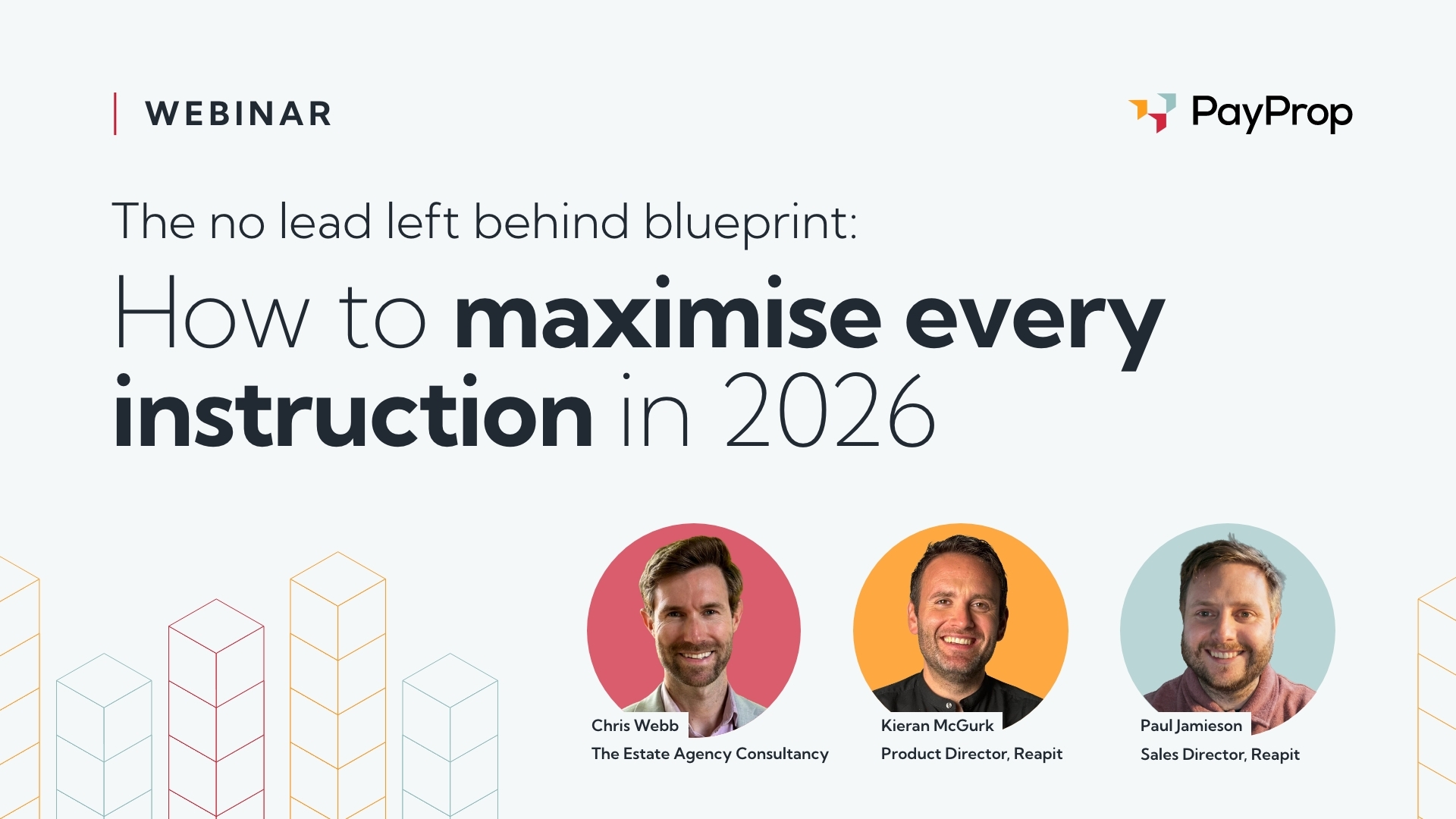 WEBINAR

PayProp

The no lead left behind blueprint:

How to maximise every instruction in 2026

Chris Webb
The Estate Agency Consultancy

Kieran McGurk
Product Director, Reapit

Paul Jamieson
Sales Director, Reapit